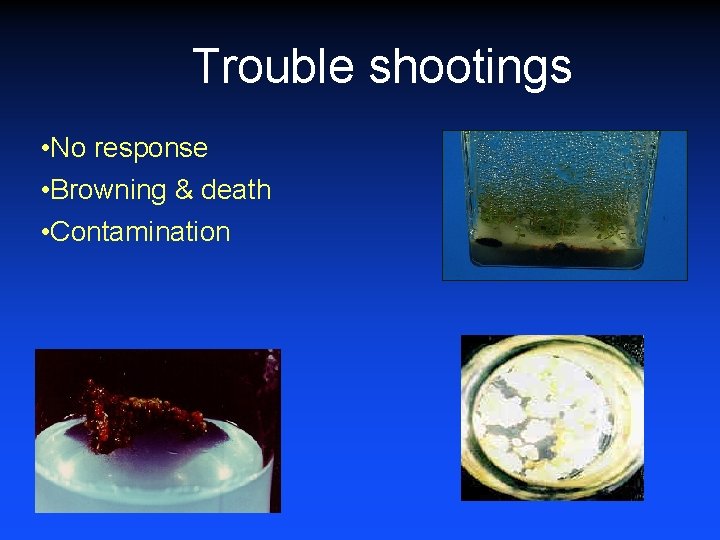 Trouble shootings

•No response
•Browning & death
•Contamination